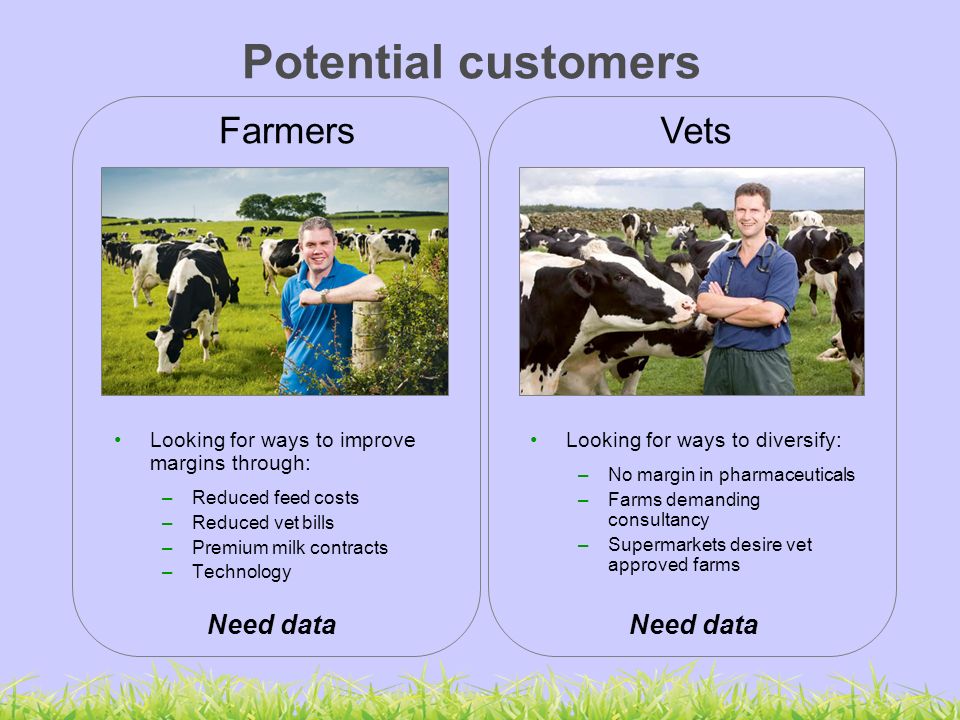 Potential customers

Farmers

• Looking for ways to improve margins through:
– Reduced feed costs
– Reduced vet bills
– Premium milk contracts
– Technology

Need data

Vets

• Looking for ways to diversify:
– No margin in pharmaceuticals
– Farms demanding consultancy
– Supermarkets desire vet approved farms

Need data